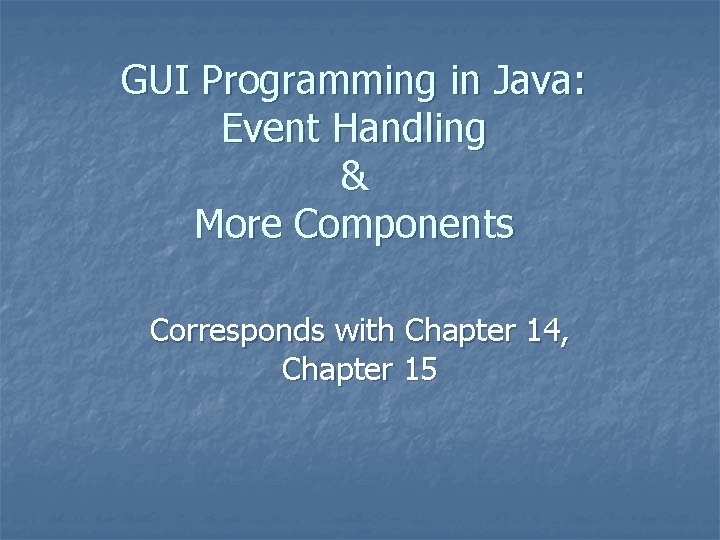 GUI Programming in Java:
Event Handling
&
More Components

Corresponds with Chapter 14,
Chapter 15